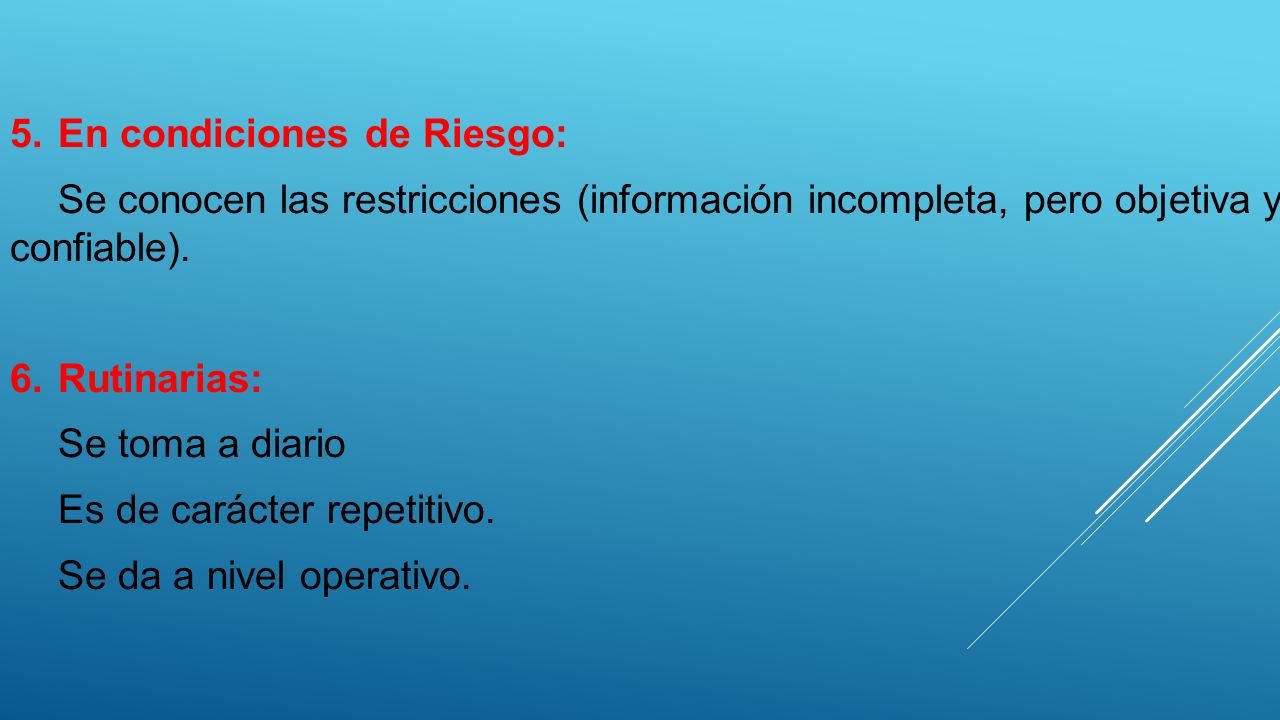 5. En condiciones de Riesgo:

Se conocen las restricciones (información incompleta, pero objetiva y confiable).

6. Rutinarias:

Se toma a diario

Es de carácter repetitivo.

Se da a nivel operativo.